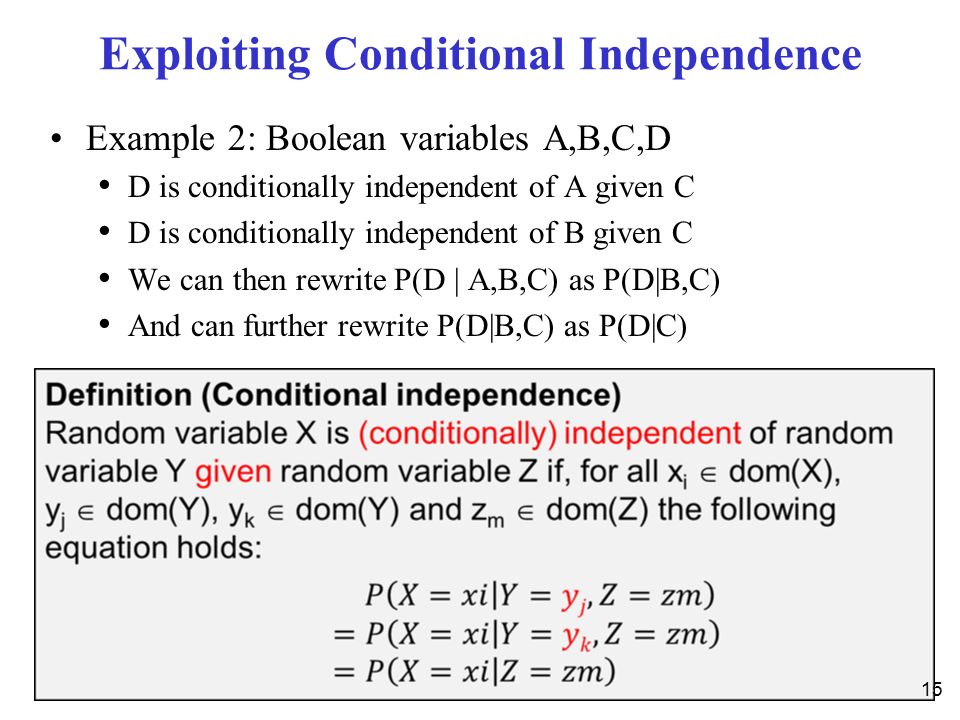 Exploiting Conditional Independence

• Example 2: Boolean variables A,B,C,D
  • D is conditionally independent of A given C
  • D is conditionally independent of B given C
  • We can then rewrite P(D | A,B,C) as P(D|B,C)
  • And can further rewrite P(D|B,C) as P(D|C)

Definition (Conditional independence)
Random variable X is (conditionally) independent of random variable Y given random variable Z if, for all $x_i \in$ dom(X), $y_j \in$ dom(Y), $y_k \in$ dom(Y) and $z_m \in$ dom(Z) the following equation holds:

$P(X = xi|Y = y_j, Z = zm)$
$= P(X = xi|Y = y_k, Z = zm)$
$= P(X = xi|Z = zm)$

15